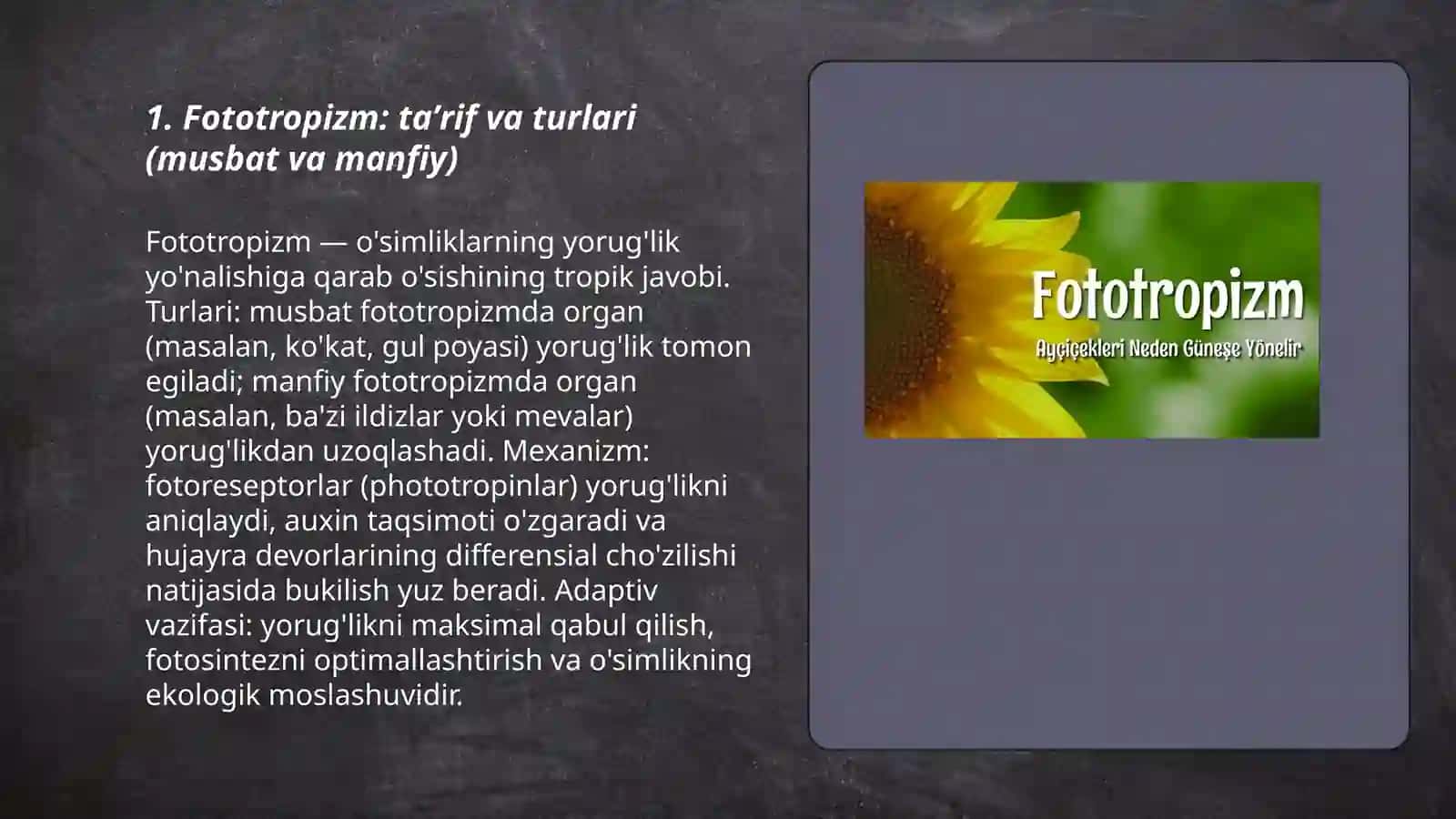 1. Fototropizm: ta’rif va turlari (musbat va manfiy)

Fototropizm — o'simliklarning yorug'lik yo'nalishiga qarab o'sishining tropik javobi. Turlari: musbat fototropizmda organ (masalan, ko'kat, gul poyasi) yorug'lik tomon egiladi; manfiy fototropizmda organ (masalan, ba'zi ildizlar yoki mevalar) yorug'likdan uzoqlashadi. Mexanizm: fotoreseptorlar (phototropinlar) yorug'likni aniqlaydi, auxin taqsimoti o'zgaradi va hujayra devorlarining differensial cho'zilishi natijasida bukilish yuz beradi. Adaptiv vazifasi: yorug'likni maksimal qabul qilish, fotosintezni optimallashtirish va o'simlikning ekologik moslashuvidir.

Fototropizm
Ayçiçekleri Neden Güneşe Yönelir